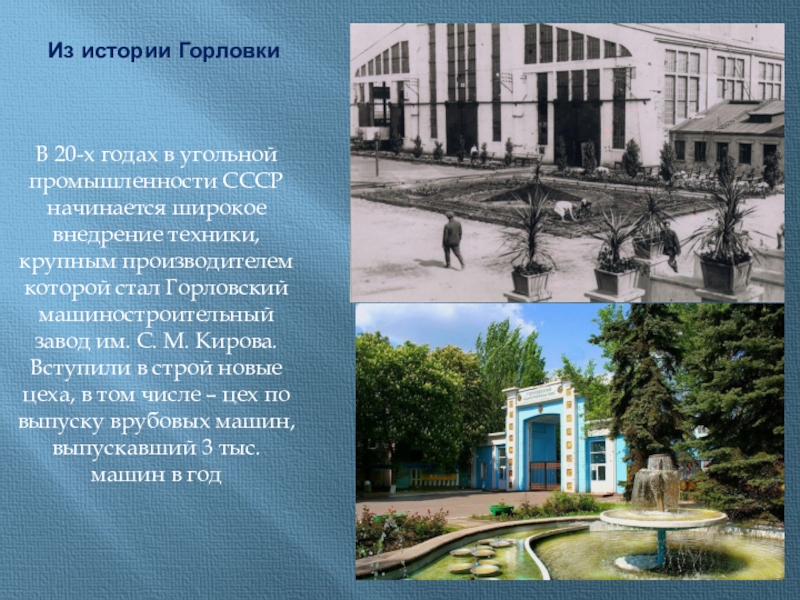 Из истории Горловки

В 20-х годах в угольной промышленности СССР начинается широкое внедрение техники, крупным производителем которой стал Горловский машиностроительный завод им. С. М. Кирова. Вступили в строй новые цеха, в том числе – цех по выпуску врубовых машин, выпускавший 3 тыс. машин в год